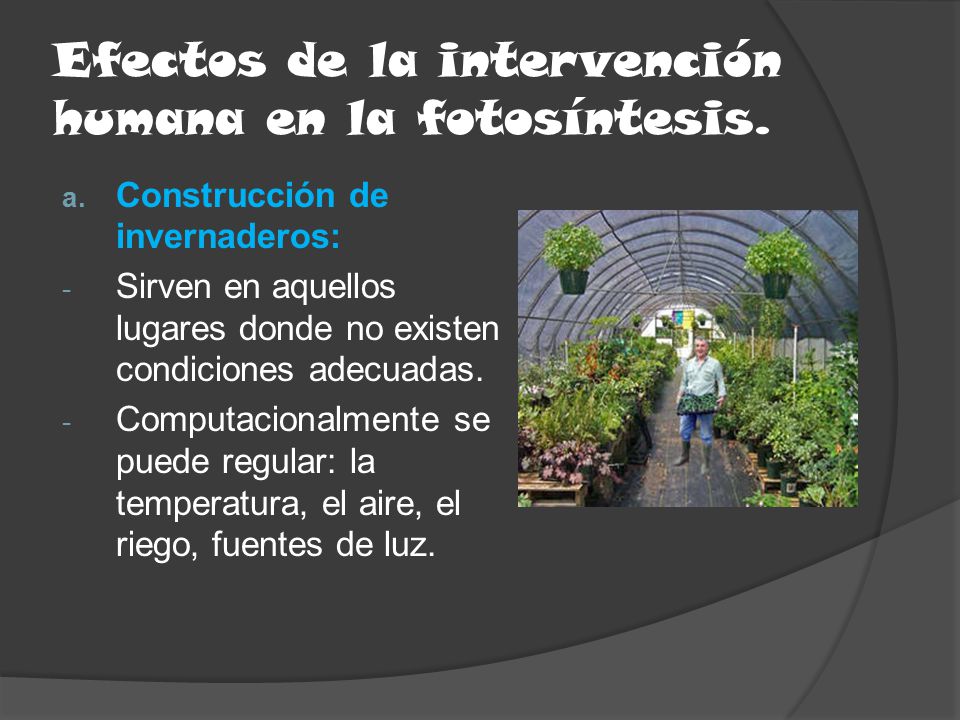 Efectos de la intervención humana en la fotosíntesis.

a. Construcción de invernaderos:

- Sirven en aquellos lugares donde no existen condiciones adecuadas.
- Computacionalmente se puede regular: la temperatura, el aire, el riego, fuentes de luz.